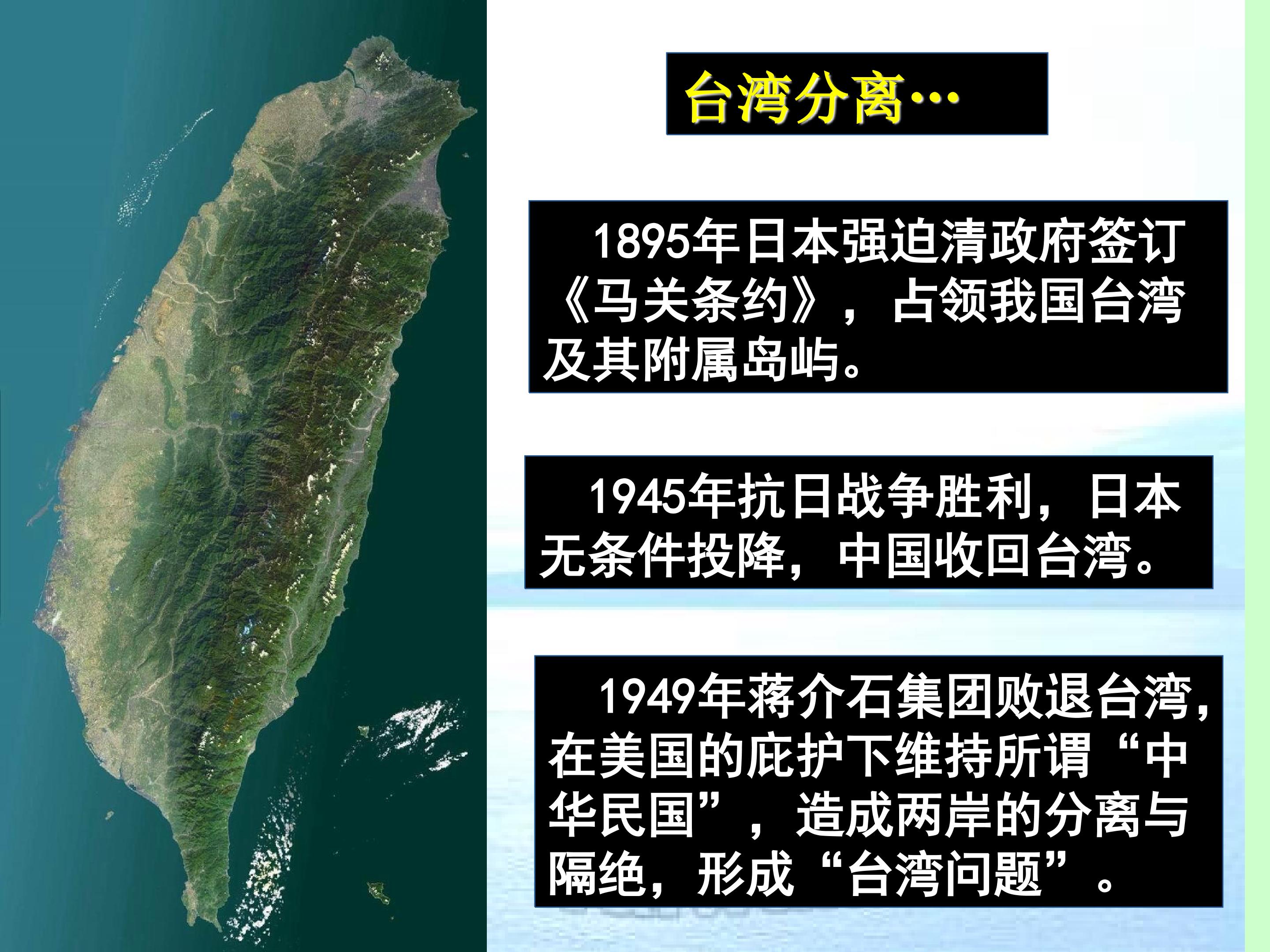 台湾分离…

1895年日本强迫清政府签订《马关条约》，占领我国台湾及其附属岛屿。

1945年抗日战争胜利，日本无条件投降，中国收回台湾。

1949年蒋介石集团败退台湾，在美国的庇护下维持所谓“中华民国”，造成两岸的分离与隔绝，形成“台湾问题”。